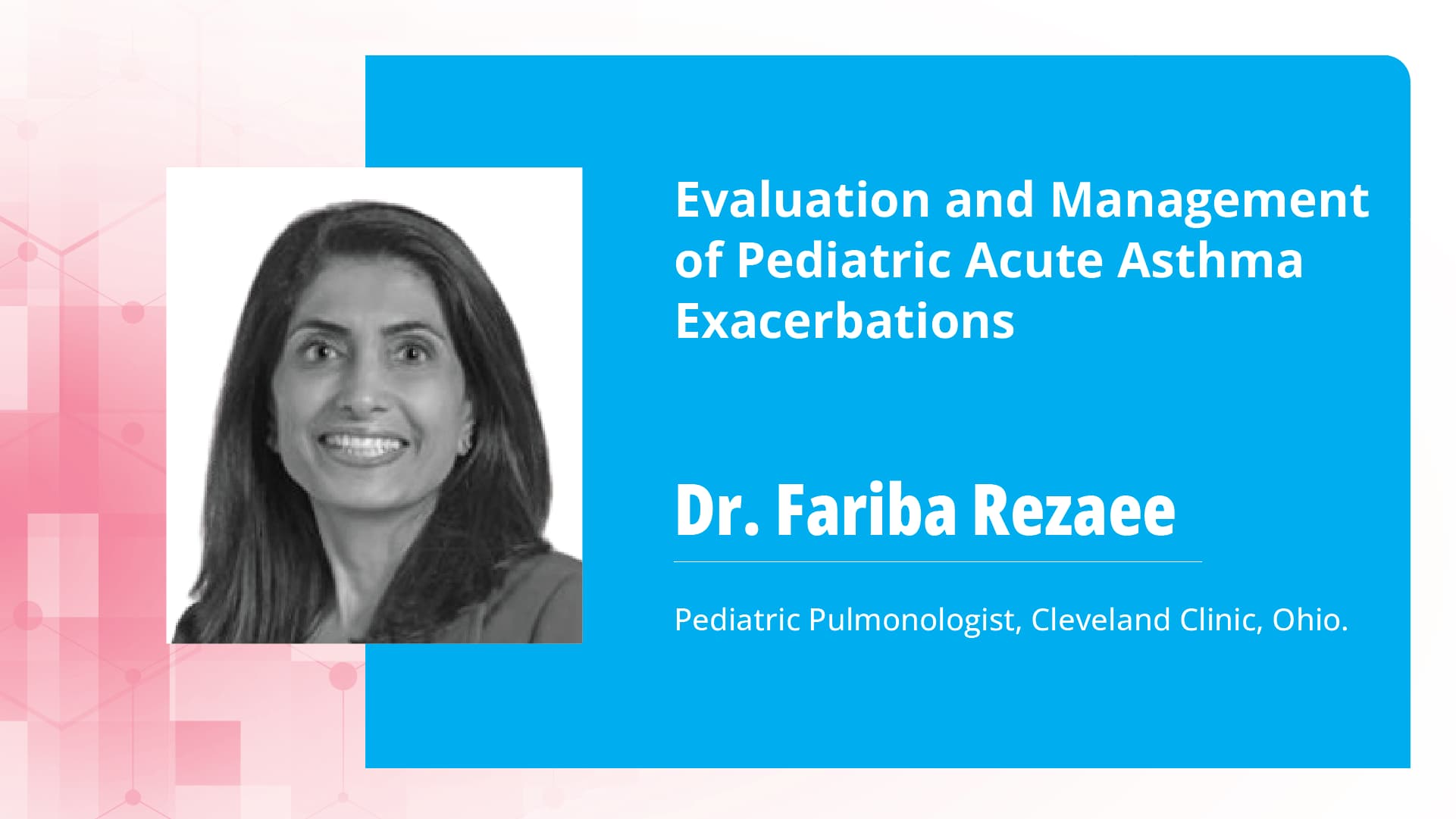 Evaluation and Management of Pediatric Acute Asthma Exacerbations

Dr. Fariba Rezaee

Pediatric Pulmonologist, Cleveland Clinic, Ohio.